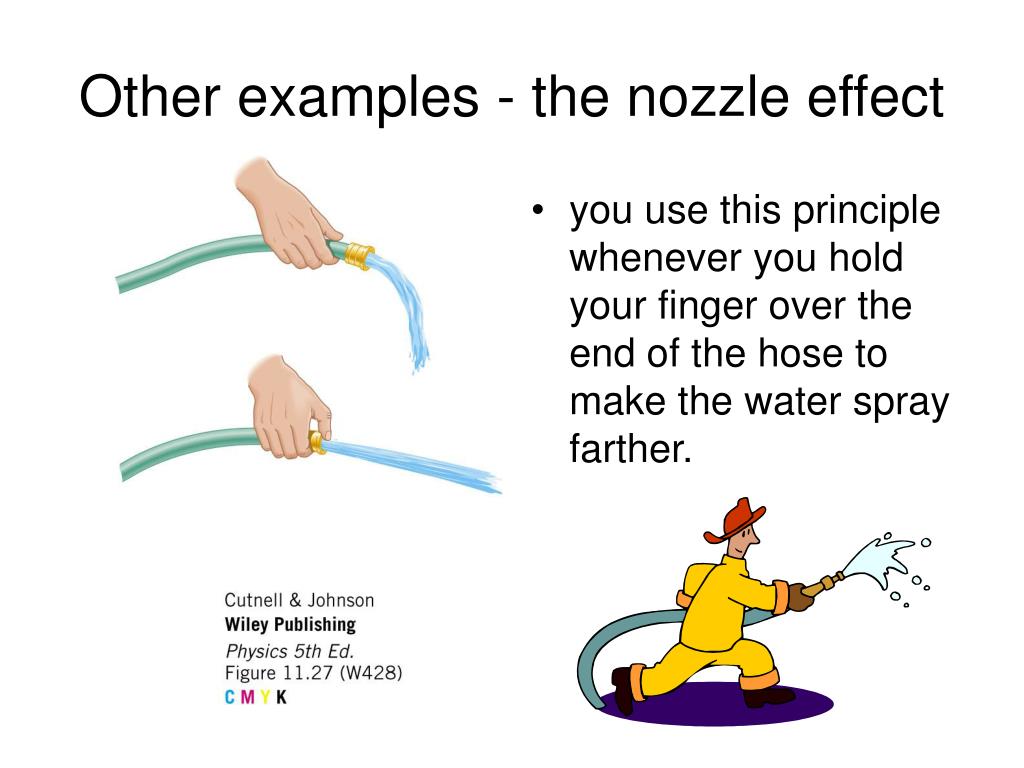 Other examples - the nozzle effect

• you use this principle whenever you hold your finger over the end of the hose to make the water spray farther.

Cutnell & Johnson
Wiley Publishing
Physics 5th Ed.
Figure 11.27 (W428)
C M Y K